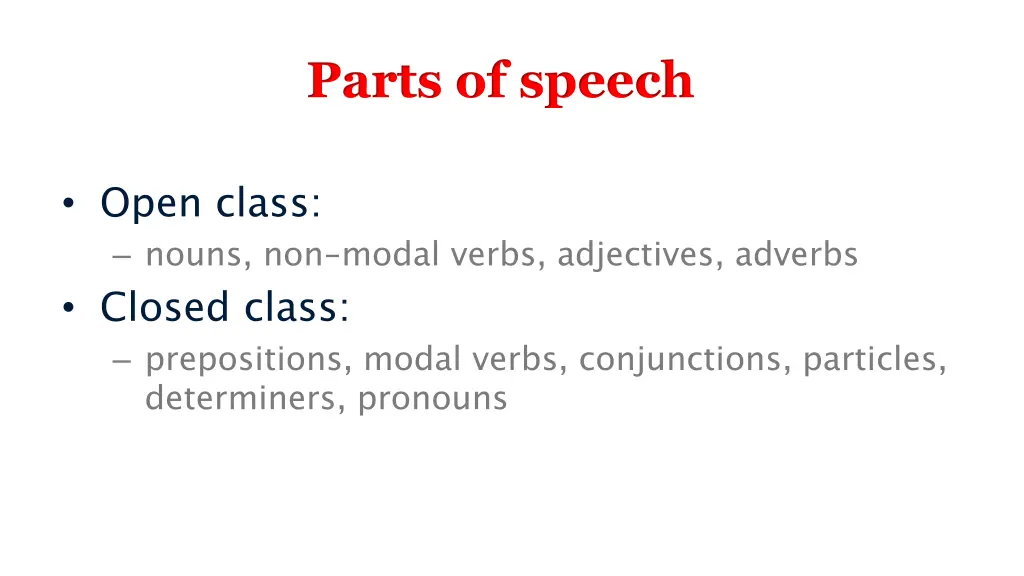 Parts of speech

• Open class:
– nouns, non-modal verbs, adjectives, adverbs
• Closed class:
– prepositions, modal verbs, conjunctions, particles, determiners, pronouns